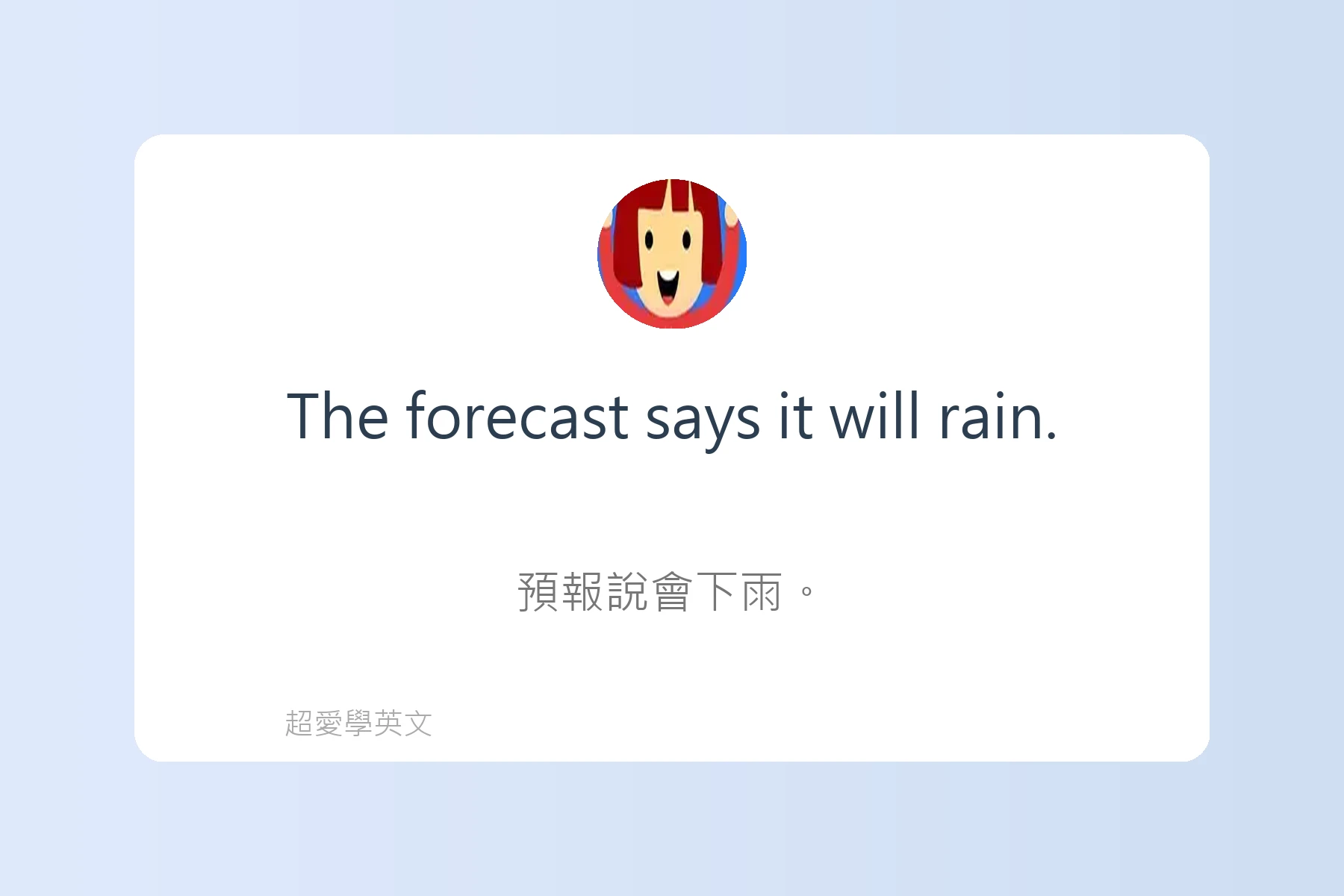 The forecast says it will rain.

預報說會下雨。

超愛學英文